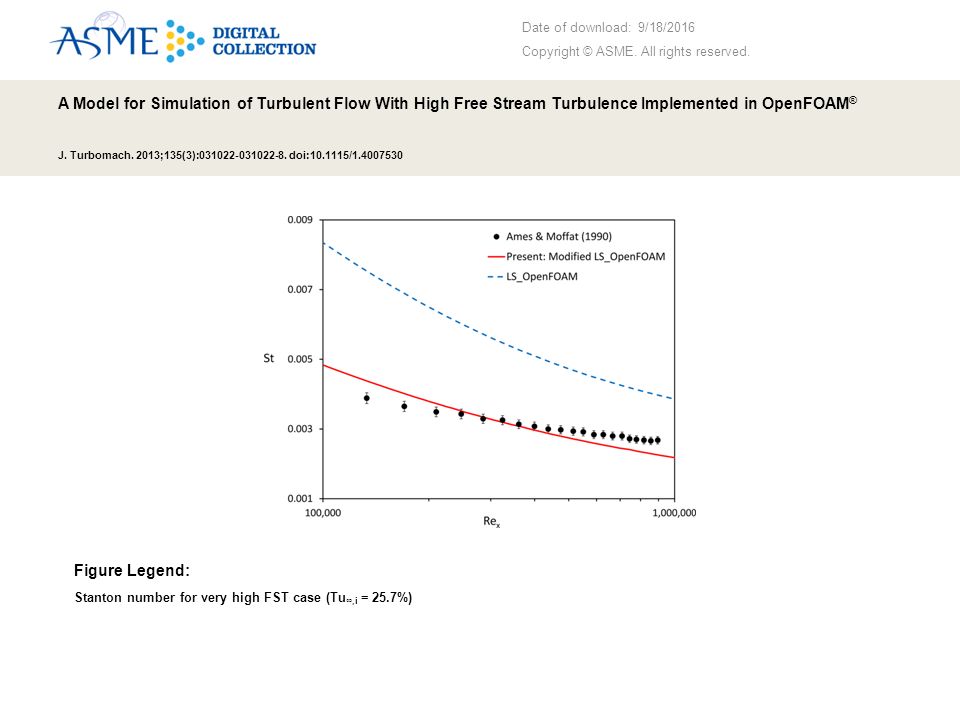 ASME DIGITAL COLLECTION

Date of download: 9/18/2016

Copyright © ASME. All rights reserved.

A Model for Simulation of Turbulent Flow With High Free Stream Turbulence Implemented in OpenFOAM®

J. Turbomach. 2013;135(3):031022-031022-8. doi:10.1115/1.4007530

0.009
0.007
0.005
0.003
0.001
St
100,000
1,000,000
$Re_x$
Ames & Moffat (1990)
Present: Modified LS_OpenFOAM
LS_OpenFOAM

Figure Legend:

Stanton number for very high FST case ($Tu_{\infty,i}$ = 25.7%)